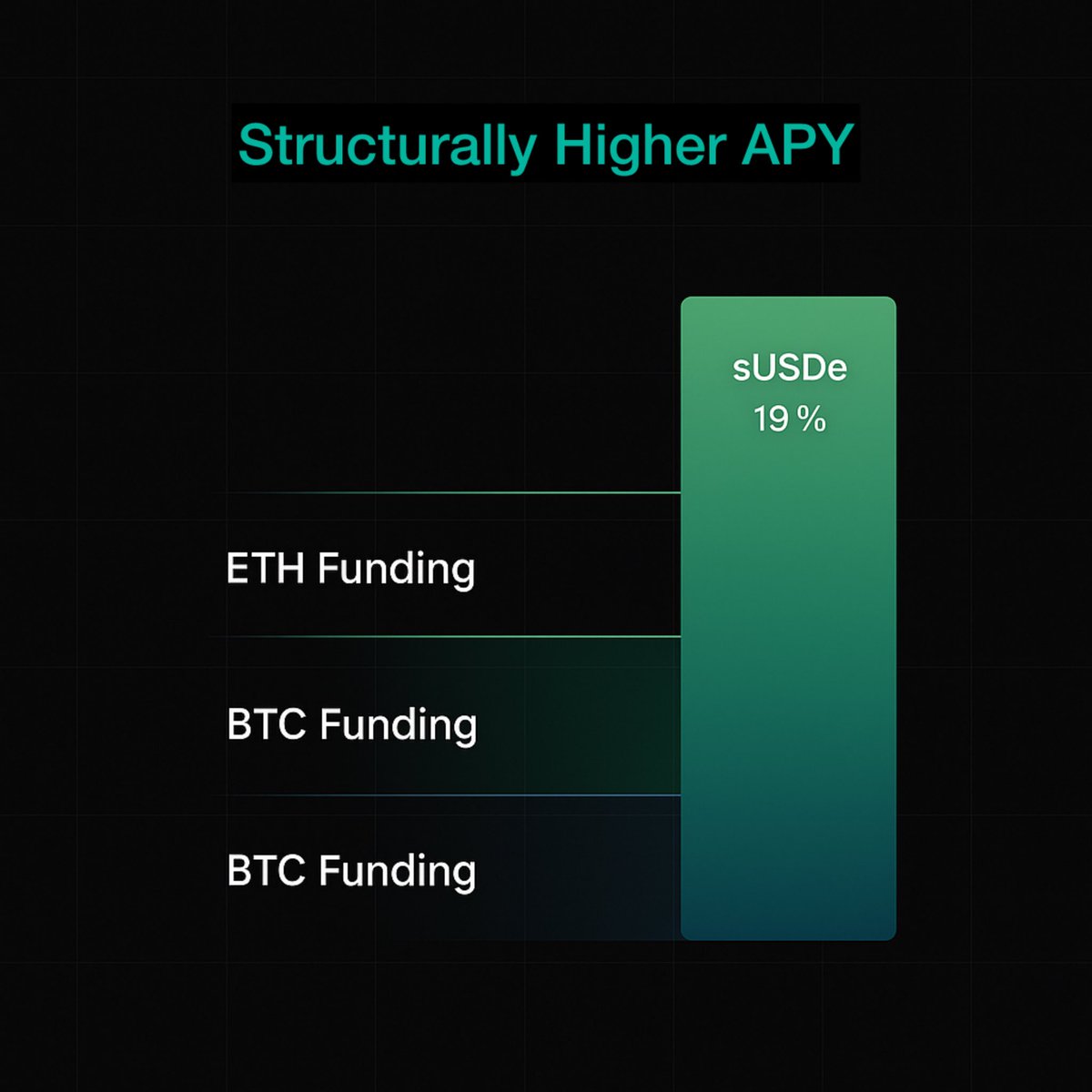 Structurally Higher APY

sUSDe
19 %

ETH Funding

BTC Funding

BTC Funding